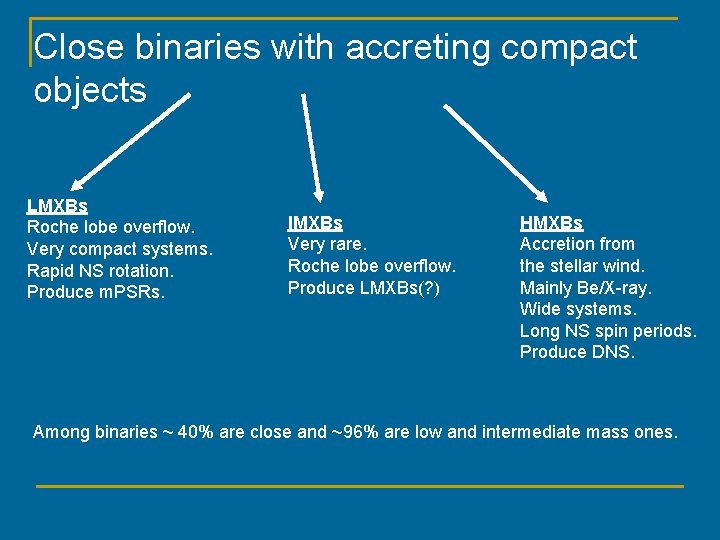 Close binaries with accreting compact objects

LMXBs
Roche lobe overflow.
Very compact systems.
Rapid NS rotation.
Produce mPSRs.

IMXBs
Very rare.
Roche lobe overflow.
Produce LMXBs(?)

HMXBs
Accretion from the stellar wind.
Mainly Be/X-ray.
Wide systems.
Long NS spin periods.
Produce DNS.

Among binaries ~ 40% are close and ~96% are low and intermediate mass ones.